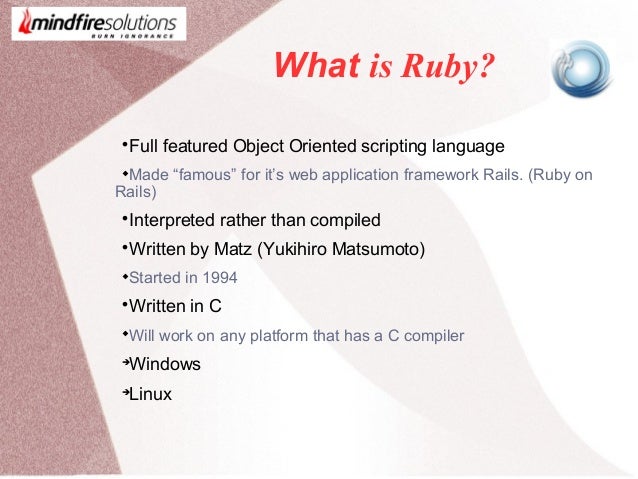 mindfiresolutions
BURN IGNORANCE

What is Ruby?

•Full featured Object Oriented scripting language

•Made “famous” for it’s web application framework Rails. (Ruby on Rails)

•Interpreted rather than compiled

•Written by Matz (Yukihiro Matsumoto)

•Started in 1994

•Written in C

•Will work on any platform that has a C compiler

➔Windows

➔Linux